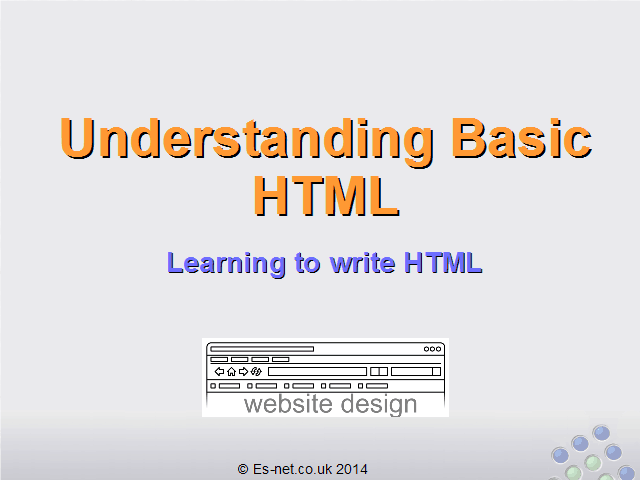 Understanding Basic HTML

Learning to write HTML

website design

© Es-net.co.uk 2014